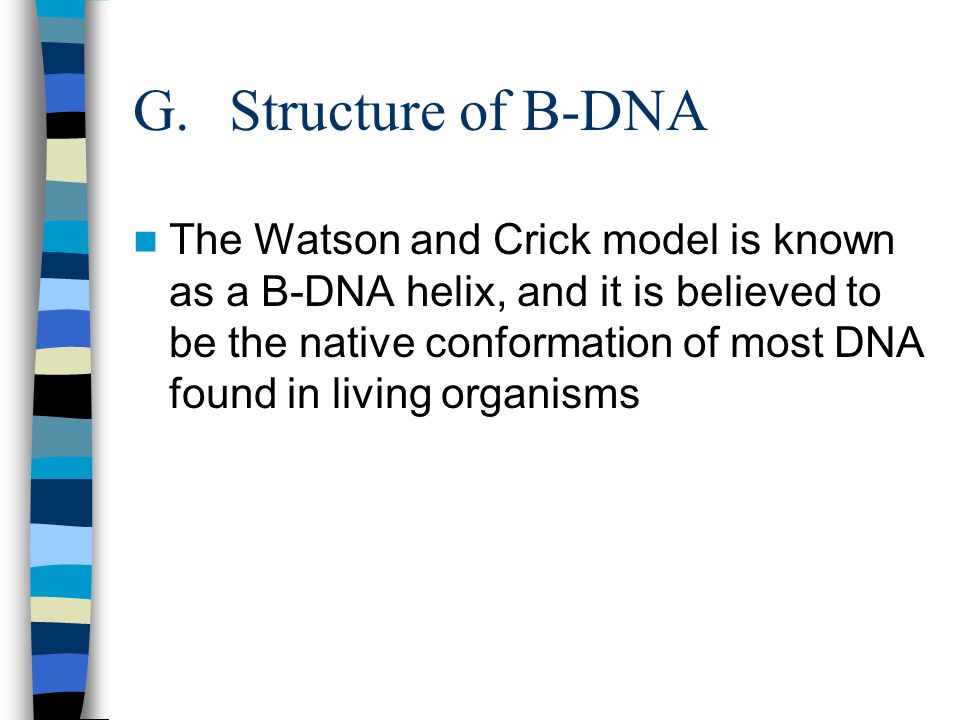 G. Structure of B-DNA

The Watson and Crick model is known as a B-DNA helix, and it is believed to be the native conformation of most DNA found in living organisms